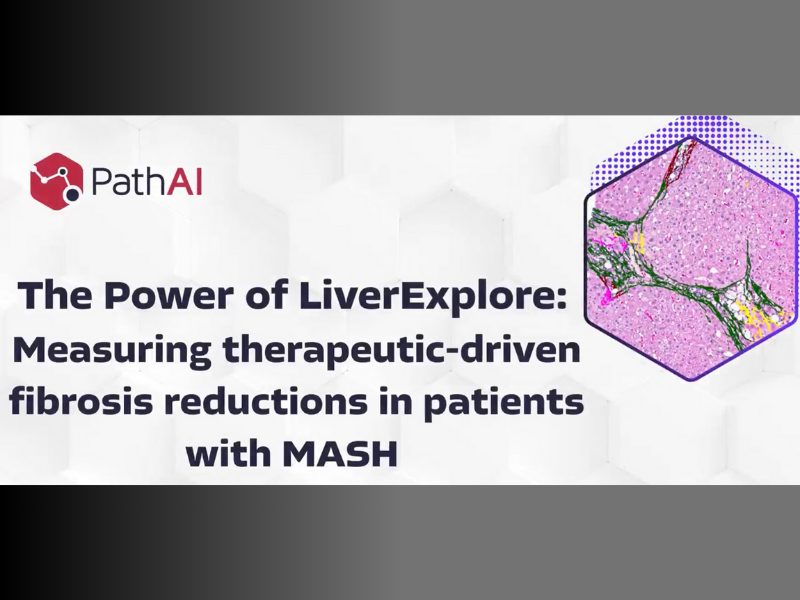 PathAI

The Power of LiverExplore: Measuring therapeutic-driven fibrosis reductions in patients with MASH